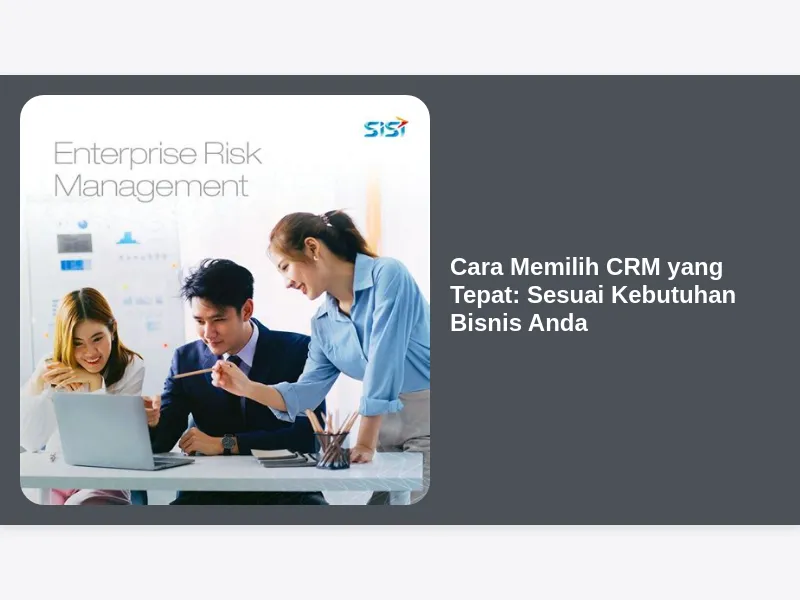 SISI

Enterprise Risk Management

Cara Memilih CRM yang Tepat: Sesuai Kebutuhan Bisnis Anda